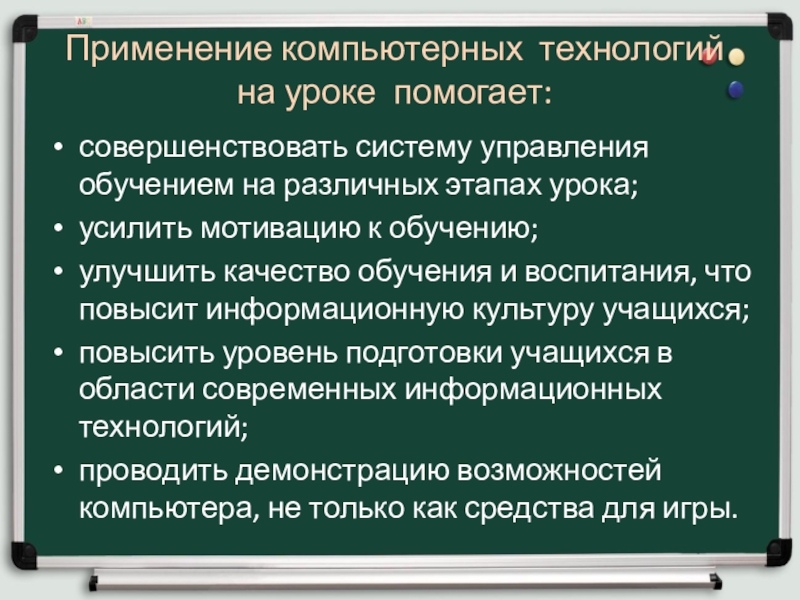 Применение компьютерных технологий на уроке помогает:

• совершенствовать систему управления обучением на различных этапах урока;
• усилить мотивацию к обучению;
• улучшить качество обучения и воспитания, что повысит информационную культуру учащихся;
• повысить уровень подготовки учащихся в области современных информационных технологий;
• проводить демонстрацию возможностей компьютера, не только как средства для игры.